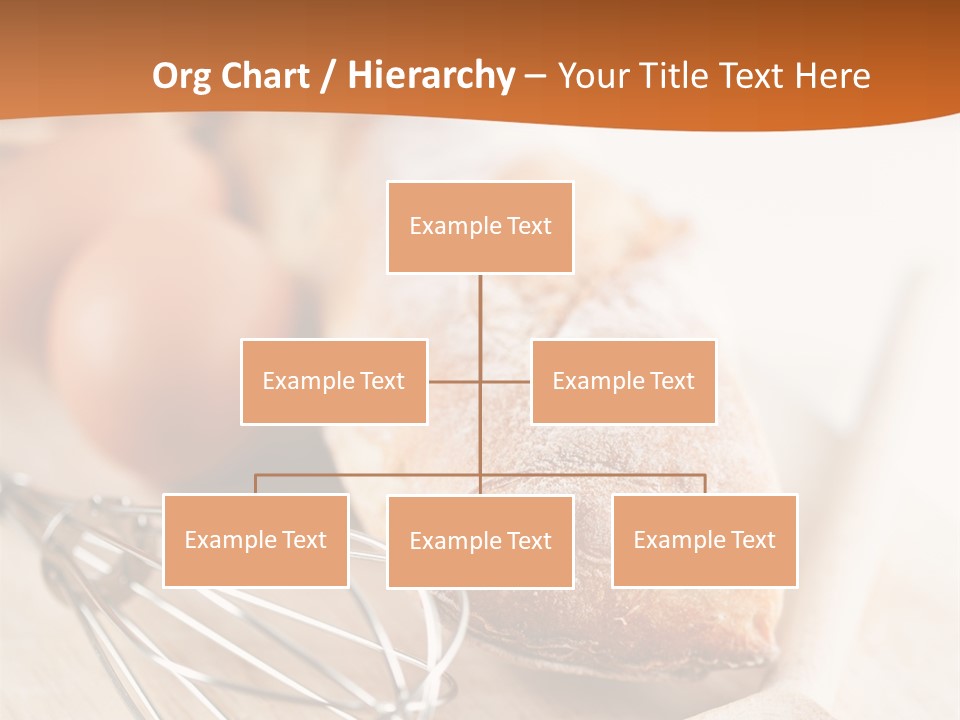 Org Chart / Hierarchy – Your Title Text Here

Example Text

Example Text

Example Text

Example Text

Example Text

Example Text